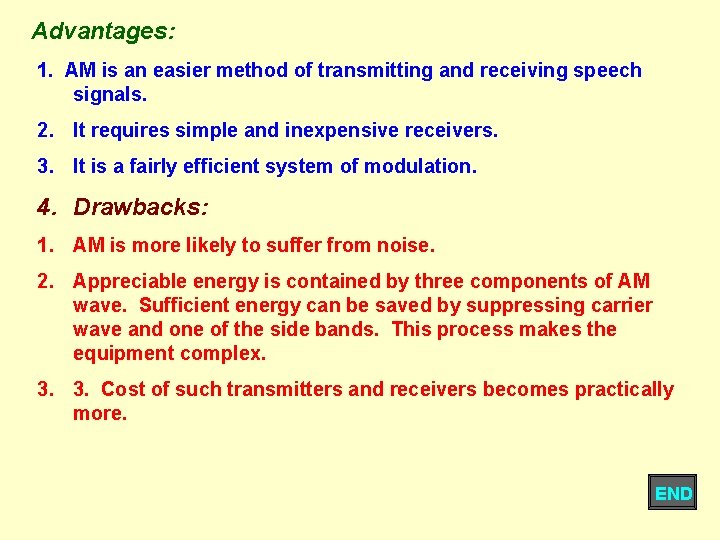 Advantages:

1. AM is an easier method of transmitting and receiving speech signals.

2. It requires simple and inexpensive receivers.

3. It is a fairly efficient system of modulation.

4. Drawbacks:

1. AM is more likely to suffer from noise.

2. Appreciable energy is contained by three components of AM wave. Sufficient energy can be saved by suppressing carrier wave and one of the side bands. This process makes the equipment complex.

3. 3. Cost of such transmitters and receivers becomes practically more.

END